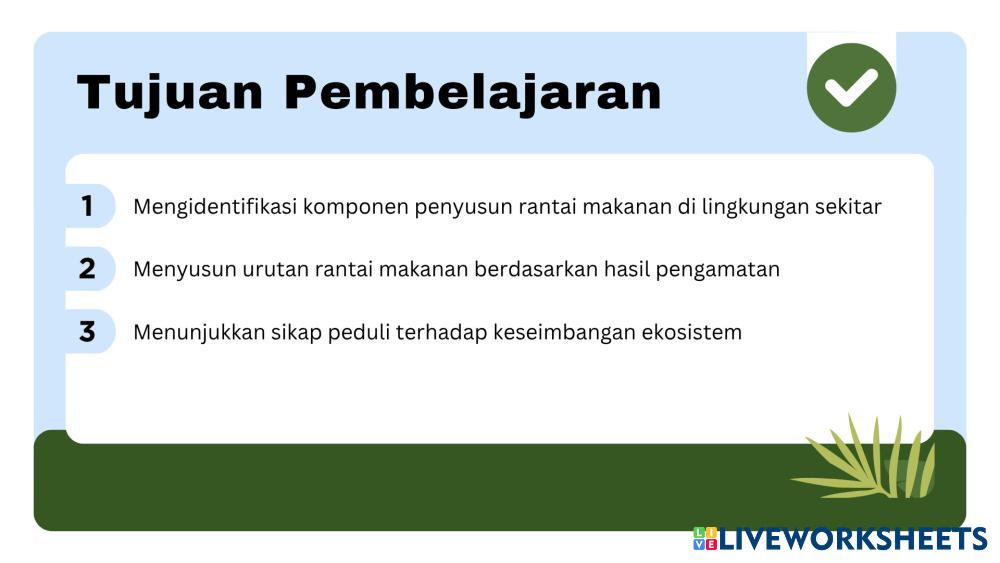 Tujuan Pembelajaran

1 Mengidentifikasi komponen penyusun rantai makanan di lingkungan sekitar

2 Menyusun urutan rantai makanan berdasarkan hasil pengamatan

3 Menunjukkan sikap peduli terhadap keseimbangan ekosistem

LIVEWORKSHEETS